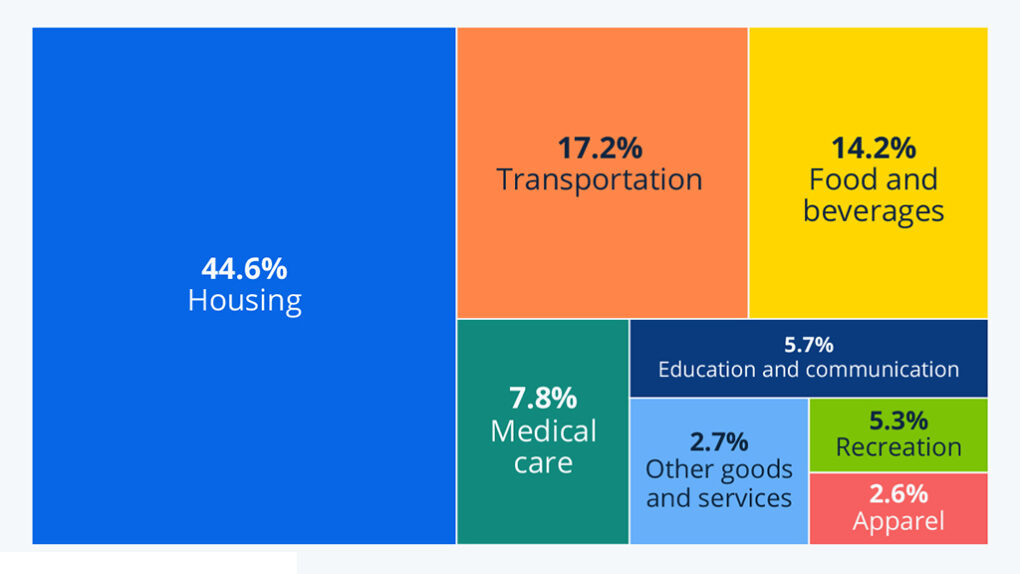 44.6%
Housing

17.2%
Transportation

14.2%
Food and beverages

7.8%
Medical care

5.7%
Education and communication

2.7%
Other goods and services

5.3%
Recreation

2.6%
Apparel